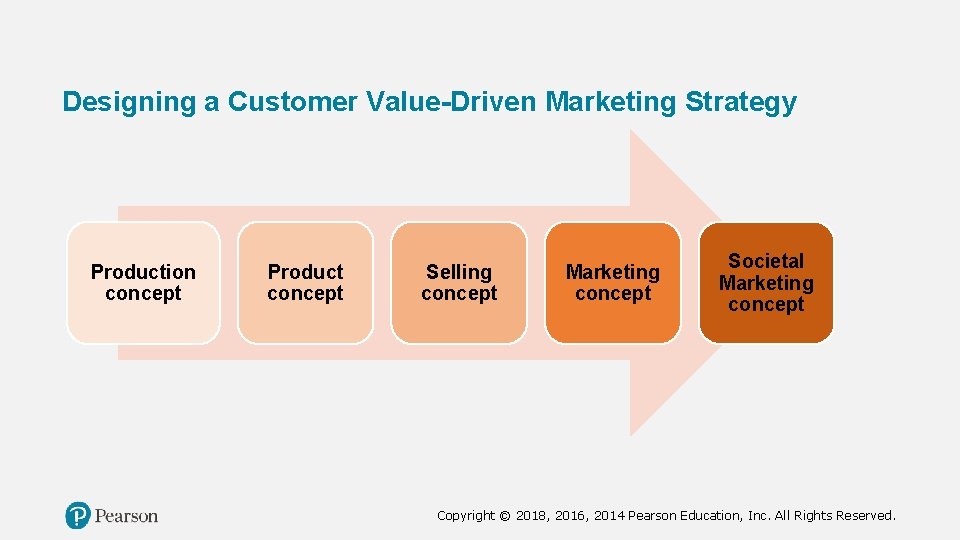 Designing a Customer Value-Driven Marketing Strategy

Production concept

Product concept

Selling concept

Marketing concept

Societal Marketing concept

Pearson

Copyright © 2018, 2016, 2014 Pearson Education, Inc. All Rights Reserved.